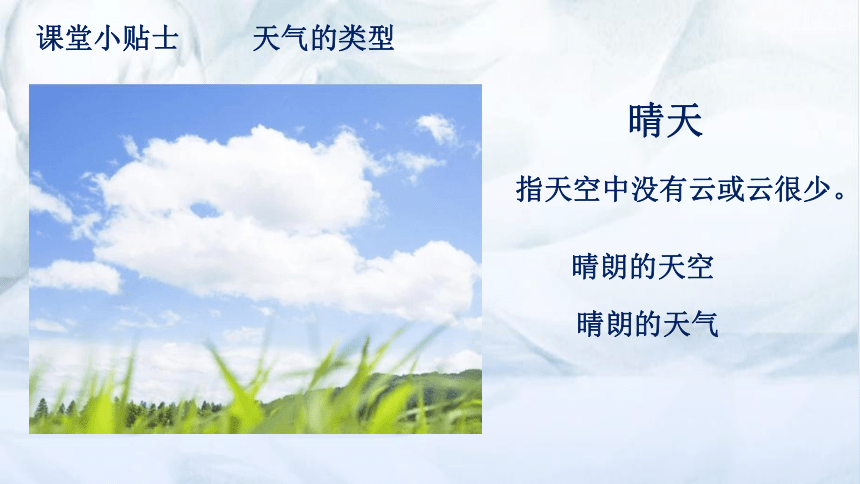 课堂小贴士　天气的类型

晴天

指天空中没有云或云很少。

晴朗的天空

晴朗的天气